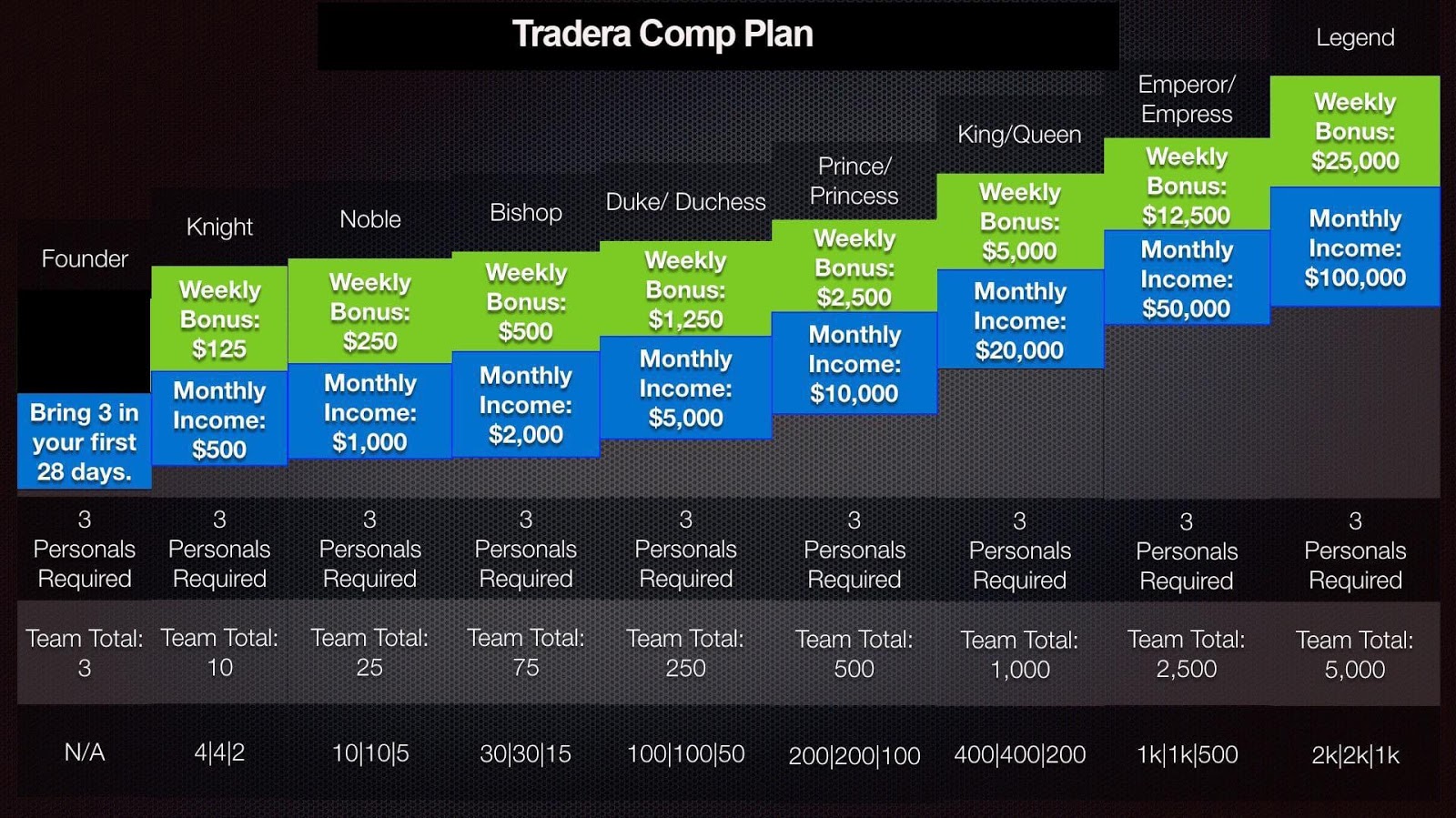 Tradera Comp Plan

| Founder | Knight | Noble | Bishop | Duke/ Duchess | Prince/ Princess | King/Queen | Emperor/ Empress | Legend |
|---|---|---|---|---|---|---|---|---|
| | Weekly Bonus: \$125 | Weekly Bonus: \$250 | Weekly Bonus: \$500 | Weekly Bonus: \$1,250 | Weekly Bonus: \$2,500 | Weekly Bonus: \$5,000 | Weekly Bonus: \$12,500 | Weekly Bonus: \$25,000 |
| Bring 3 in your first 28 days. | Monthly Income: \$500 | Monthly Income: \$1,000 | Monthly Income: \$2,000 | Monthly Income: \$5,000 | Monthly Income: \$10,000 | Monthly Income: \$20,000 | Monthly Income: \$50,000 | Monthly Income: \$100,000 |
| 3 Personals Required | 3 Personals Required | 3 Personals Required | 3 Personals Required | 3 Personals Required | 3 Personals Required | 3 Personals Required | 3 Personals Required | 3 Personals Required |
| Team Total: 3 | Team Total: 10 | Team Total: 25 | Team Total: 75 | Team Total: 250 | Team Total: 500 | Team Total: 1,000 | Team Total: 2,500 | Team Total: 5,000 |
| N/A | 4\|4\|2 | 10\|10\|5 | 30\|30\|15 | 100\|100\|50 | 200\|200\|100 | 400\|400\|200 | 1k\|1k\|500 | 2k\|2k\|1k |